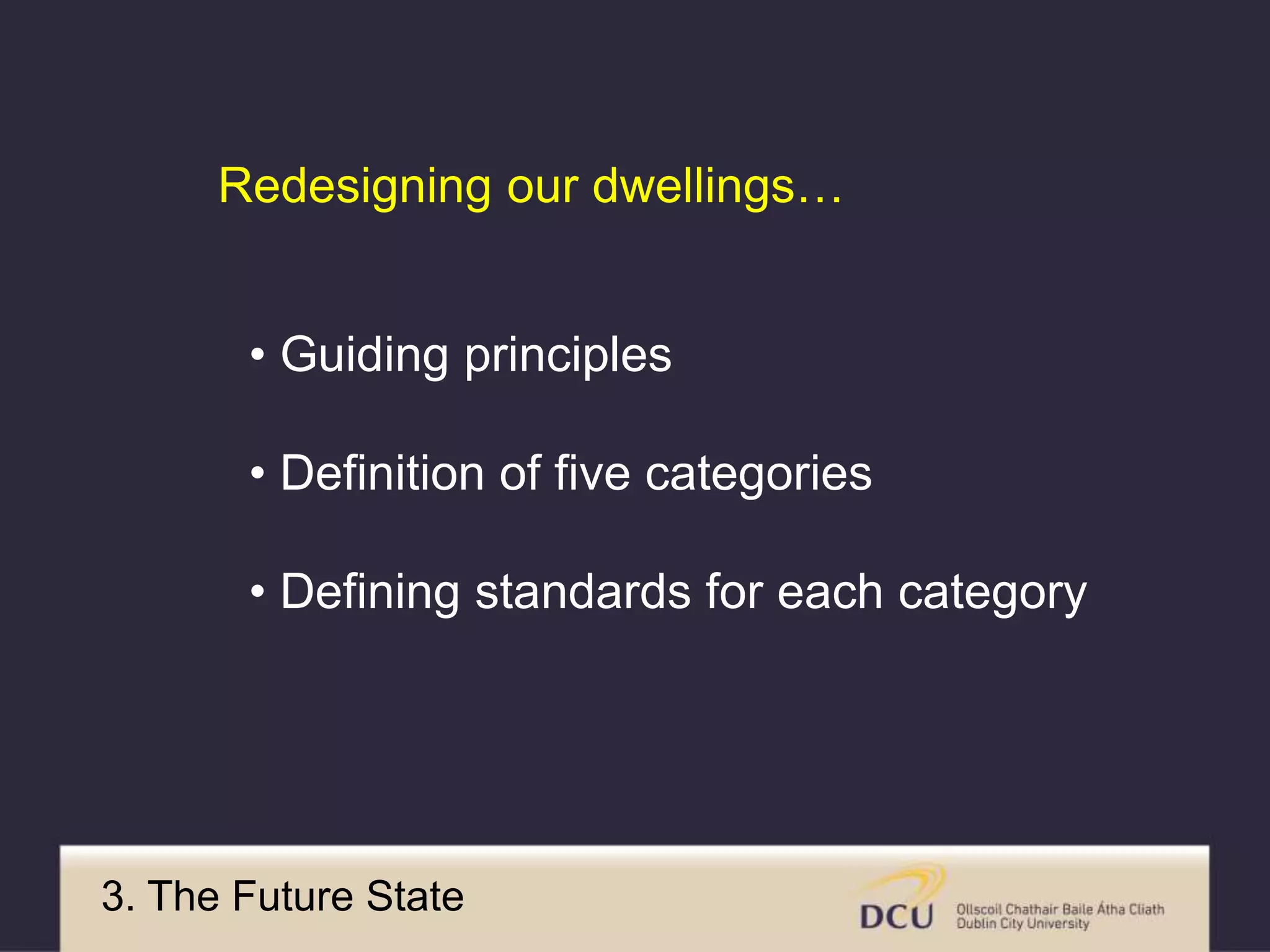 Redesigning our dwellings…

• Guiding principles

• Definition of five categories

• Defining standards for each category

3. The Future State

DCU Ollscoil Chathair Baile Átha Cliath Dublin City University